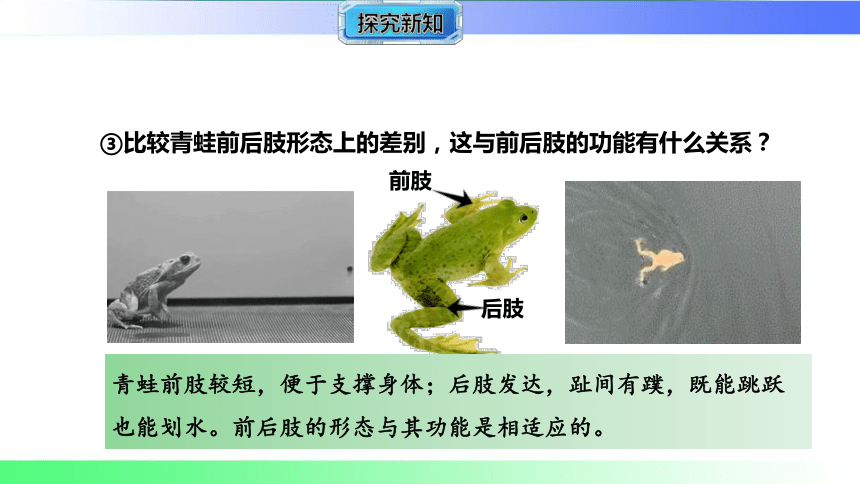 探究新知

③比较青蛙前后肢形态上的差别，这与前后肢的功能有什么关系？

前肢

后肢

青蛙前肢较短，便于支撑身体；后肢发达，趾间有蹼，既能跳跃也能划水。前后肢的形态与其功能是相适应的。